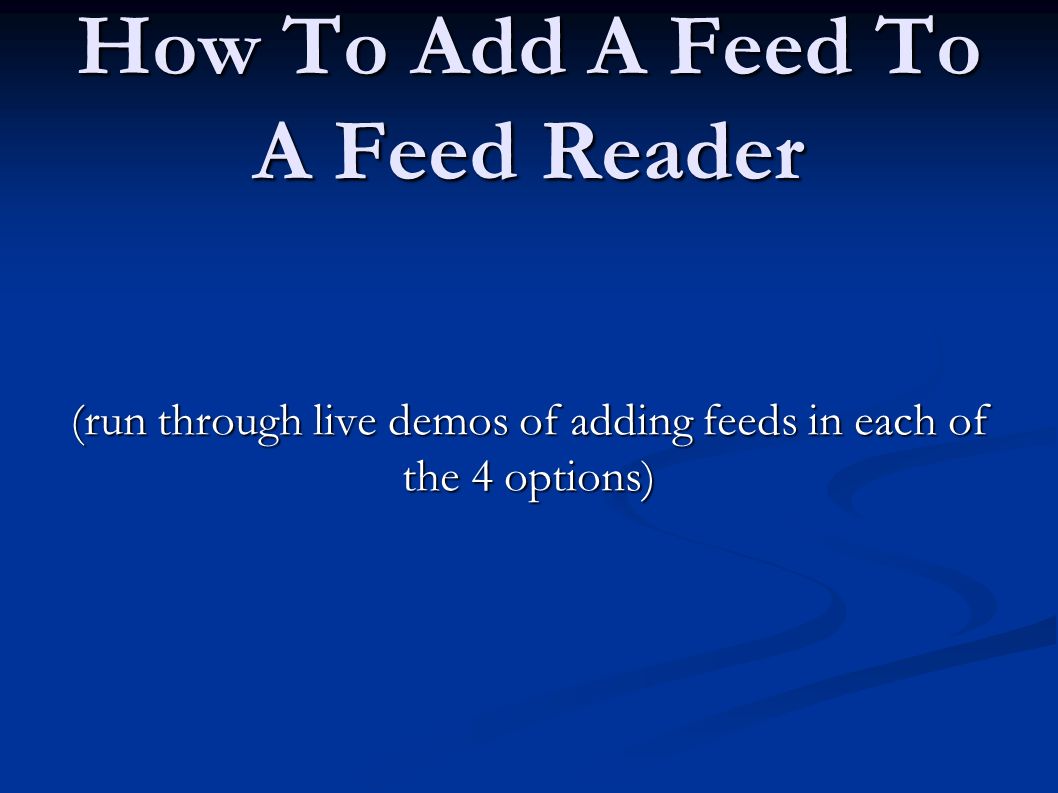 How To Add A Feed To A Feed Reader

(run through live demos of adding feeds in each of the 4 options)